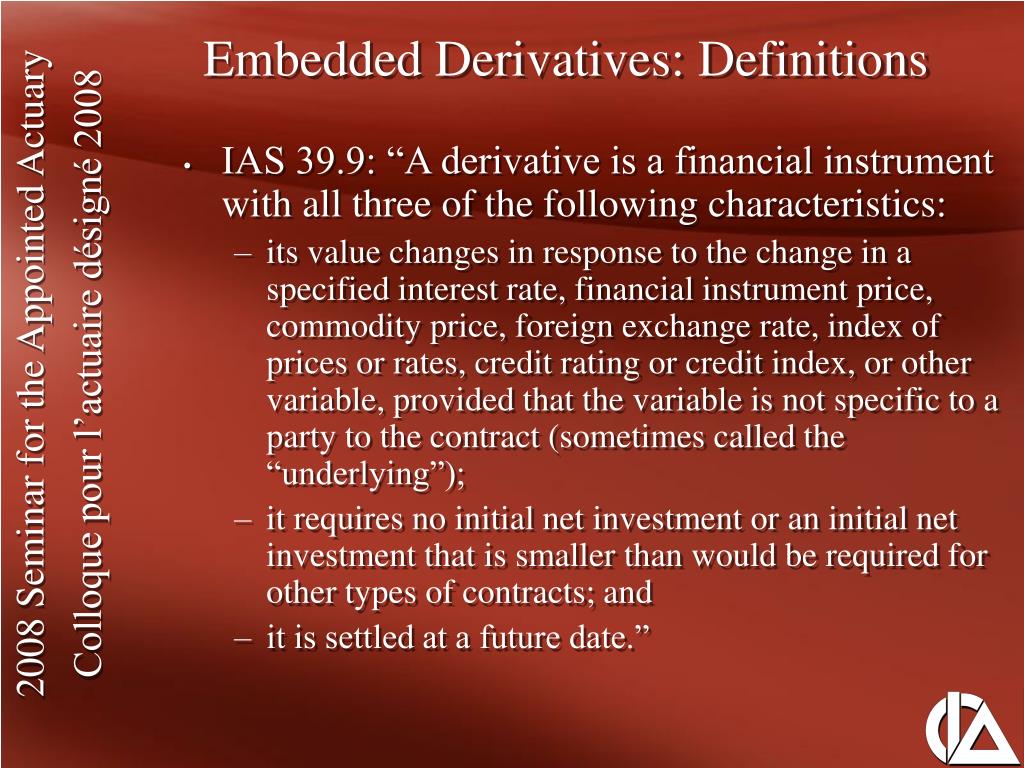 2008 Seminar for the Appointed Actuary
Colloque pour l’actuaire désigné 2008

Embedded Derivatives: Definitions

• IAS 39.9: “A derivative is a financial instrument with all three of the following characteristics:
– its value changes in response to the change in a specified interest rate, financial instrument price, commodity price, foreign exchange rate, index of prices or rates, credit rating or credit index, or other variable, provided that the variable is not specific to a party to the contract (sometimes called the “underlying”);
– it requires no initial net investment or an initial net investment that is smaller than would be required for other types of contracts; and
– it is settled at a future date.”